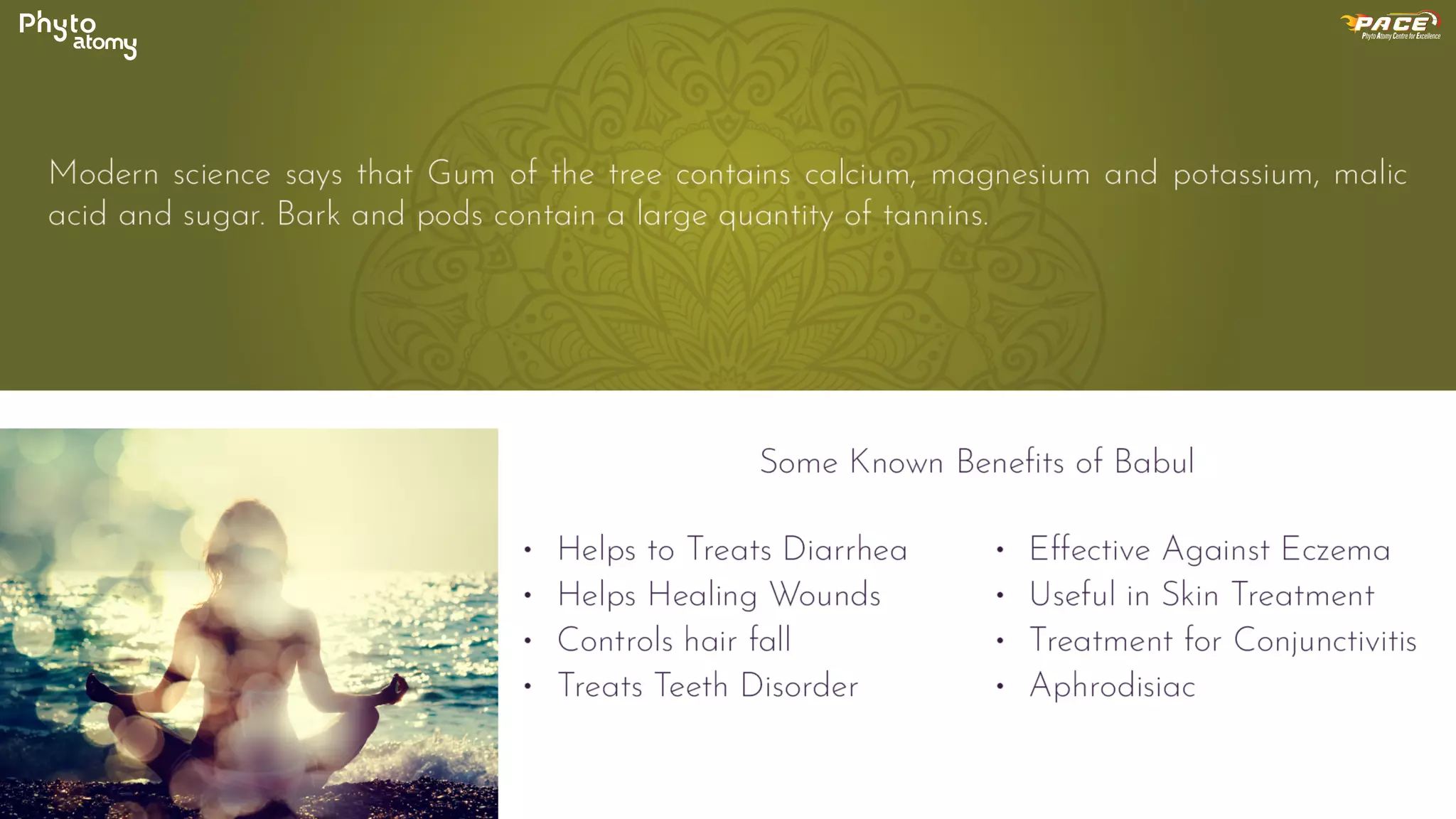 Phyto atomy

PACE
Phyto Atomy Centre for Excellence

Modern science says that Gum of the tree contains calcium, magnesium and potassium, malic acid and sugar. Bark and pods contain a large quantity of tannins.

Some Known Benefits of Babul

• Helps to Treats Diarrhea
• Helps Healing Wounds
• Controls hair fall
• Treats Teeth Disorder

• Effective Against Eczema
• Useful in Skin Treatment
• Treatment for Conjunctivitis
• Aphrodisiac